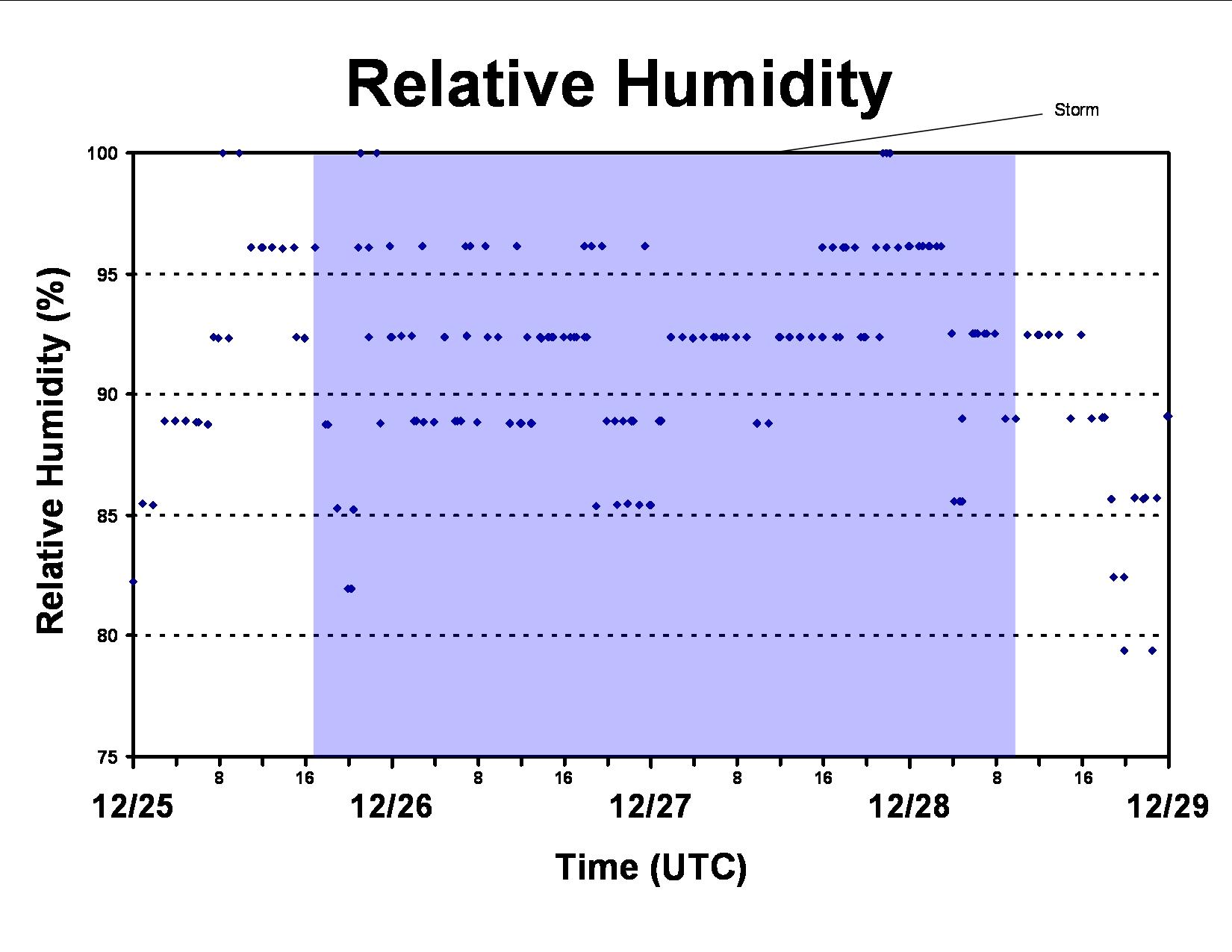 Relative Humidity

Storm

Relative Humidity (%)

100
95
90
85
80
75

8
16
8
16
8
16
8
16

12/25
12/26
12/27
12/28
12/29

Time (UTC)